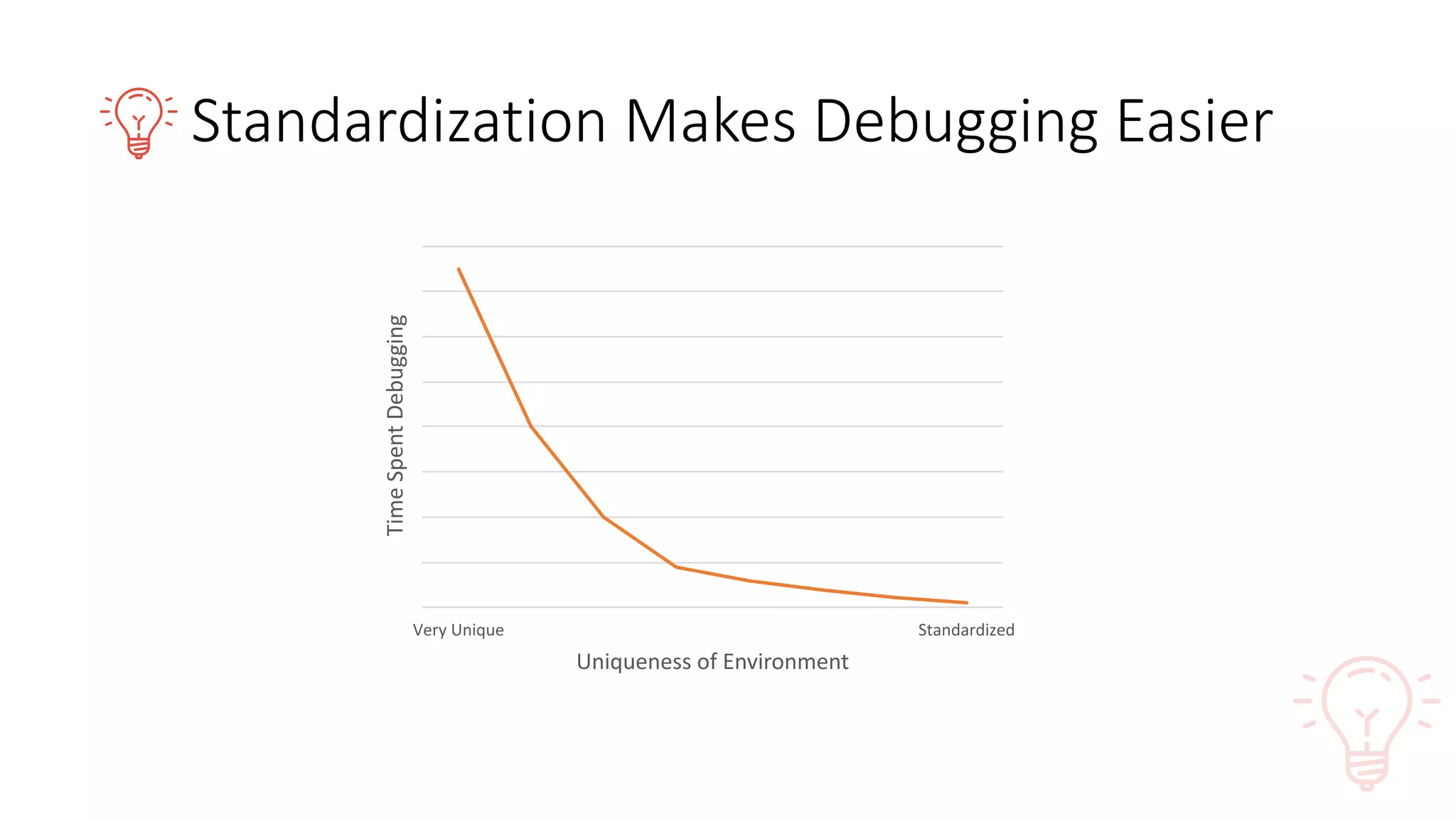 Standardization Makes Debugging Easier

Time Spent Debugging

Very Unique

Standardized

Uniqueness of Environment